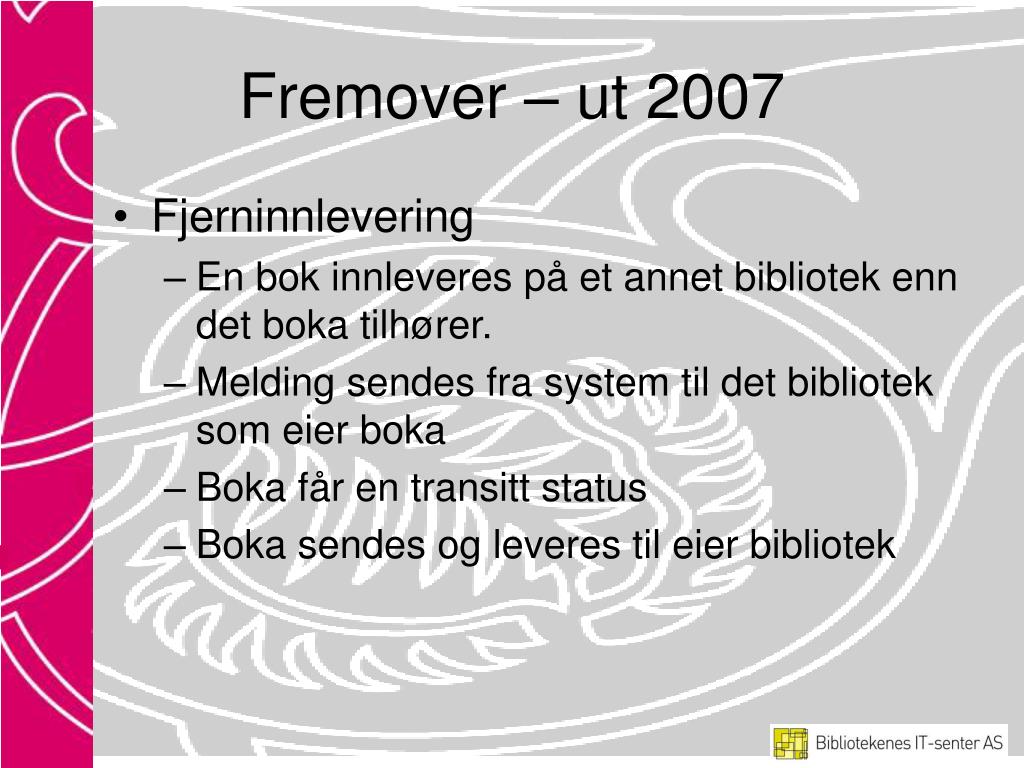 Fremover – ut 2007

• Fjerninnlevering
– En bok innleveres på et annet bibliotek enn det boka tilhører.
– Melding sendes fra system til det bibliotek som eier boka
– Boka får en transitt status
– Boka sendes og leveres til eier bibliotek

Bibliotekenes IT-senter AS